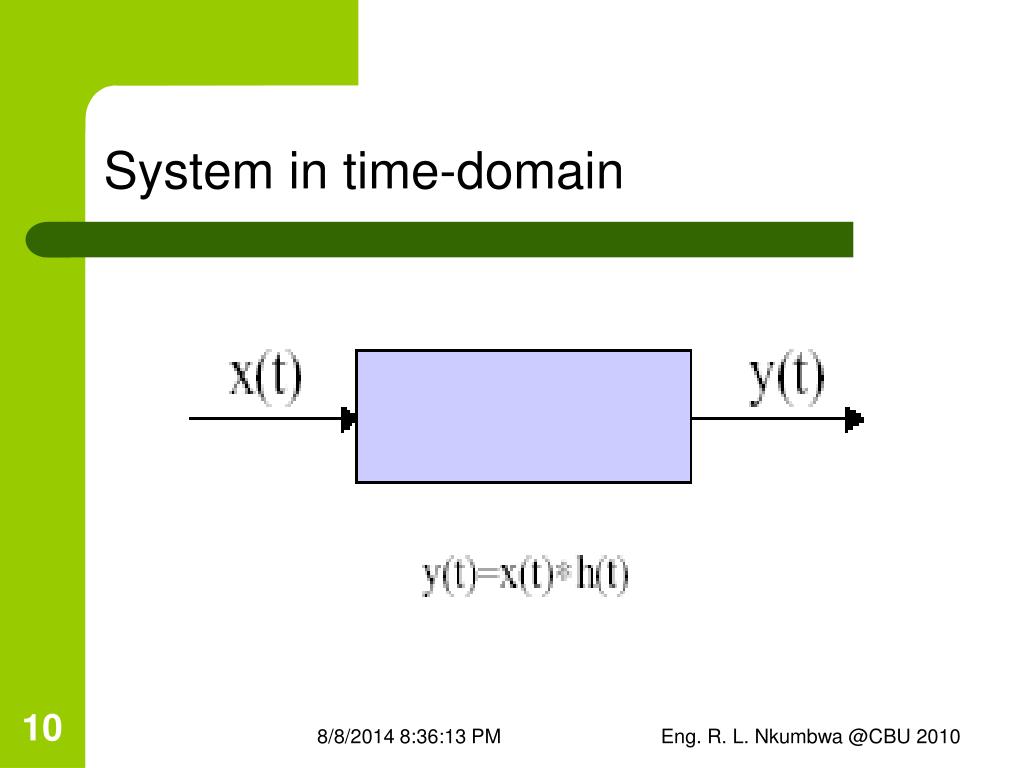 System in time-domain

$x(t)$

$y(t)$

$y(t)=x(t)*h(t)$

10

8/8/2014 8:36:13 PM

Eng. R. L. Nkumbwa @CBU 2010